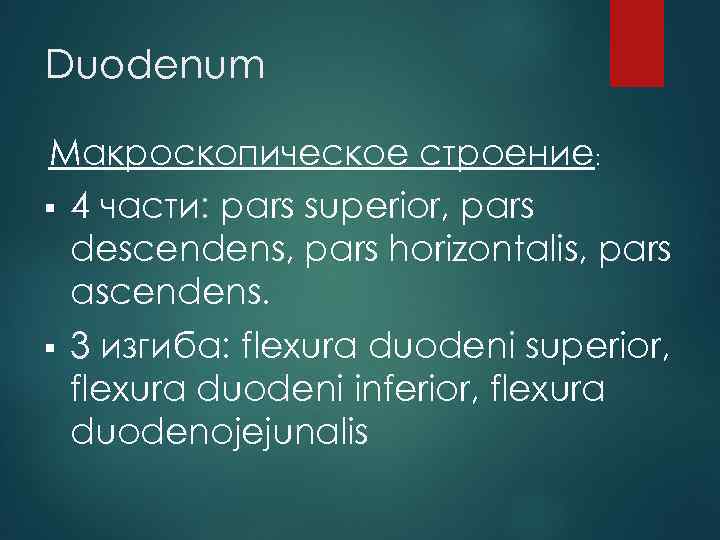 Duodenum

Макроскопическое строение:

▪ 4 части: pars superior, pars descendens, pars horizontalis, pars ascendens.

▪ 3 изгиба: flexura duodeni superior, flexura duodeni inferior, flexura duodenojejunalis